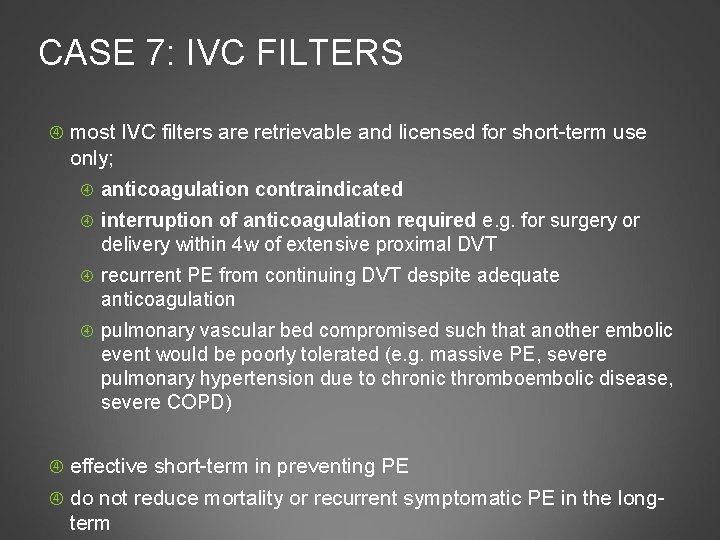 CASE 7: IVC FILTERS

most IVC filters are retrievable and licensed for short-term use only;

anticoagulation contraindicated

interruption of anticoagulation required e.g. for surgery or delivery within 4w of extensive proximal DVT

recurrent PE from continuing DVT despite adequate anticoagulation

pulmonary vascular bed compromised such that another embolic event would be poorly tolerated (e.g. massive PE, severe pulmonary hypertension due to chronic thromboembolic disease, severe COPD)

effective short-term in preventing PE

do not reduce mortality or recurrent symptomatic PE in the long-term